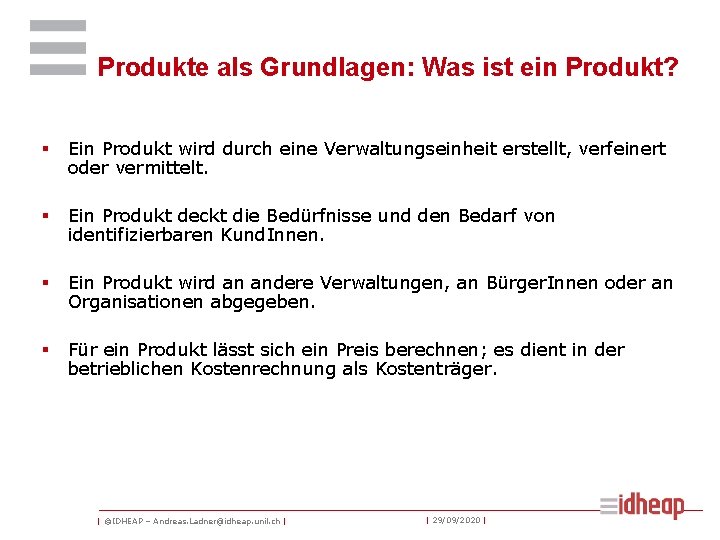 Produkte als Grundlagen: Was ist ein Produkt?

▪ Ein Produkt wird durch eine Verwaltungseinheit erstellt, verfeinert oder vermittelt.

▪ Ein Produkt deckt die Bedürfnisse und den Bedarf von identifizierbaren KundInnen.

▪ Ein Produkt wird an andere Verwaltungen, an BürgerInnen oder an Organisationen abgegeben.

▪ Für ein Produkt lässt sich ein Preis berechnen; es dient in der betrieblichen Kostenrechnung als Kostenträger.

| ©IDHEAP – Andreas.Ladner@idheap.unil.ch | | 29/09/2020 |

idheap